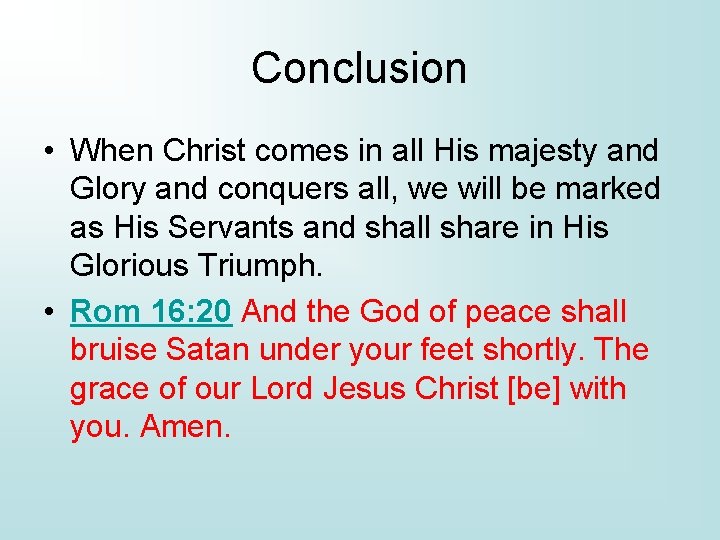 Conclusion

• When Christ comes in all His majesty and Glory and conquers all, we will be marked as His Servants and shall share in His Glorious Triumph.

• Rom 16:20 And the God of peace shall bruise Satan under your feet shortly. The grace of our Lord Jesus Christ [be] with you. Amen.